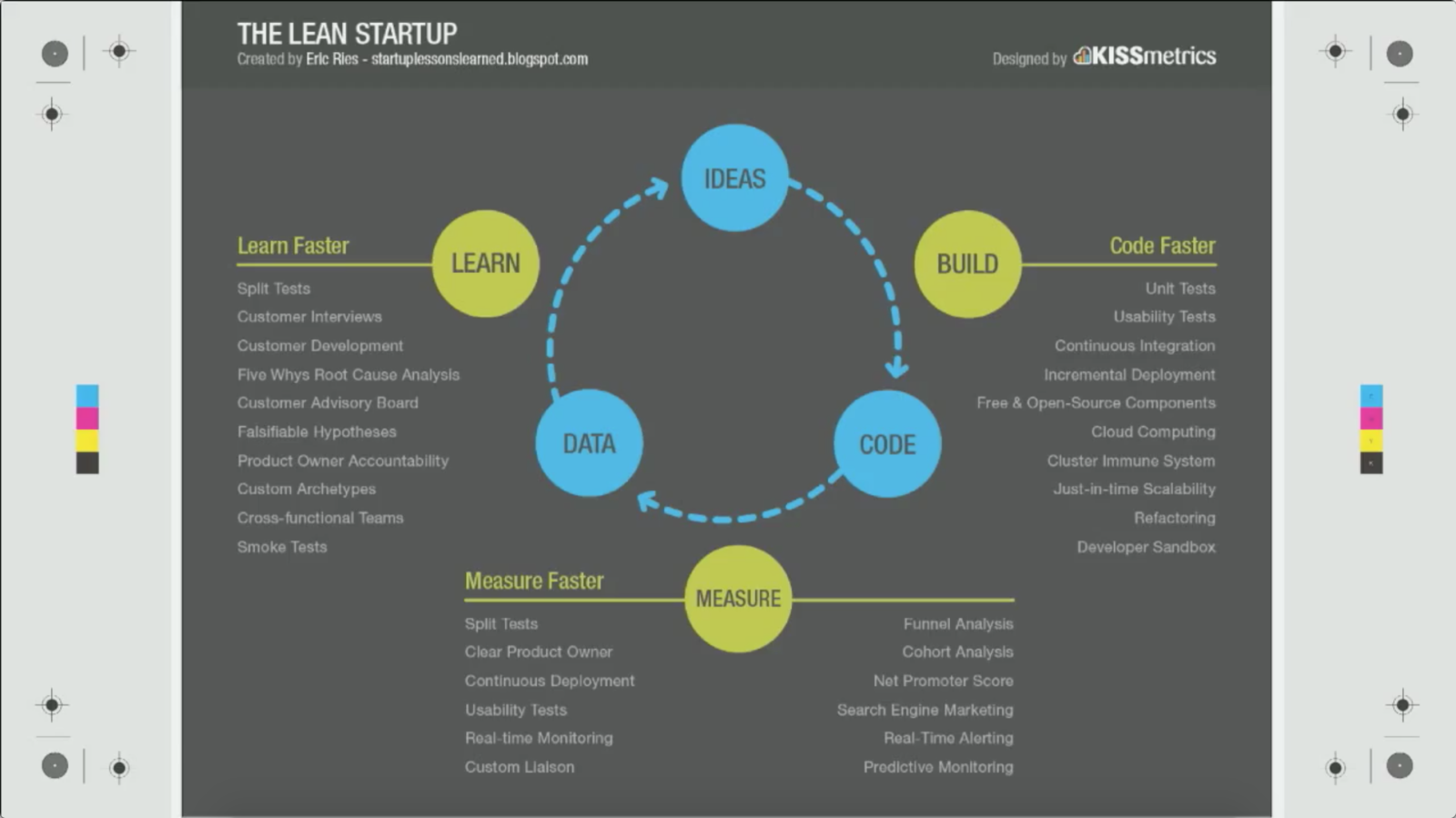 THE LEAN STARTUP
Created by Eric Ries - startuplessonslearned.blogspot.com

Designed by KISSmetrics

IDEAS
BUILD
CODE
MEASURE
DATA
LEARN

Learn Faster
Split Tests
Customer Interviews
Customer Development
Five Whys Root Cause Analysis
Customer Advisory Board
Falsifiable Hypotheses
Product Owner Accountability
Custom Archetypes
Cross-functional Teams
Smoke Tests

Code Faster
Unit Tests
Usability Tests
Continuous Integration
Incremental Deployment
Free & Open-Source Components
Cloud Computing
Cluster Immune System
Just-in-time Scalability
Refactoring
Developer Sandbox

Measure Faster
Split Tests
Clear Product Owner
Continuous Deployment
Usability Tests
Real-time Monitoring
Custom Liaison

Funnel Analysis
Cohort Analysis
Net Promoter Score
Search Engine Marketing
Real-Time Alerting
Predictive Monitoring